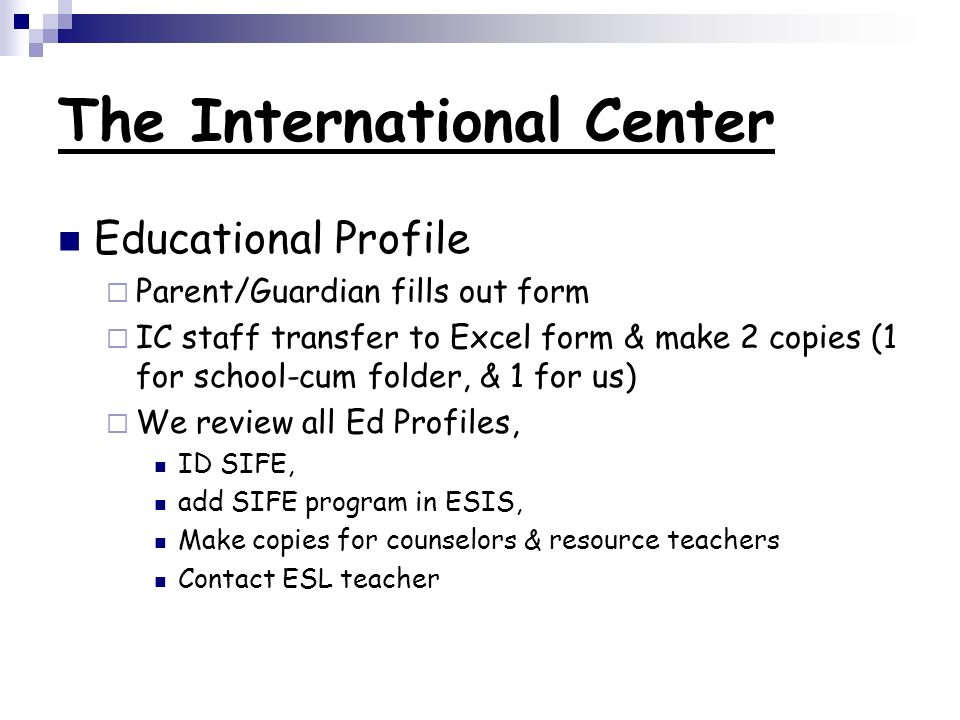 The International Center

Educational Profile

Parent/Guardian fills out form

IC staff transfer to Excel form & make 2 copies (1 for school-cum folder, & 1 for us)

We review all Ed Profiles,

ID SIFE,

add SIFE program in ESIS,

Make copies for counselors & resource teachers

Contact ESL teacher